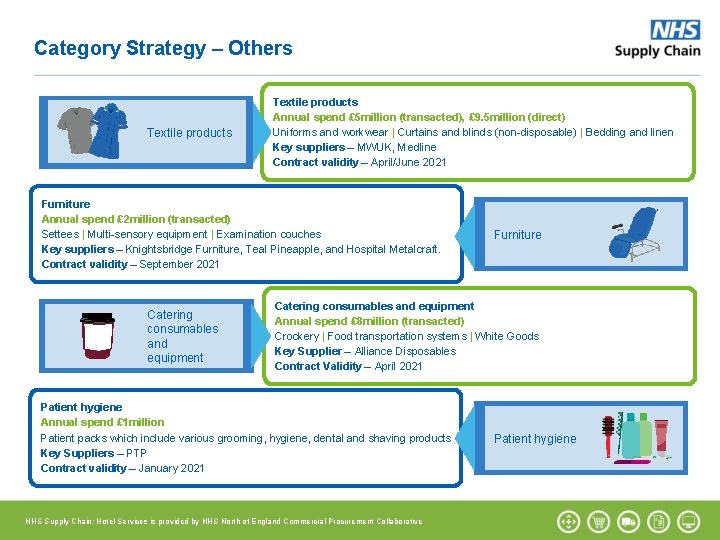 Category Strategy – Others

NHS
Supply Chain

Textile products

Textile products
Annual spend £5million (transacted), £9.5million (direct)
Uniforms and workwear | Curtains and blinds (non-disposable) | Bedding and linen
Key suppliers – MWUK, Medline
Contract validity – April/June 2021

Furniture
Annual spend £2million (transacted)
Settees | Multi-sensory equipment | Examination couches
Key suppliers – Knightsbridge Furniture, Teal Pineapple, and Hospital Metalcraft.
Contract validity – September 2021

Furniture

Catering consumables and equipment

Catering consumables and equipment
Annual spend £8million (transacted)
Crockery | Food transportation systems | White Goods
Key Supplier – Alliance Disposables
Contract Validity – April 2021

Patient hygiene
Annual spend £1million
Patient packs which include various grooming, hygiene, dental and shaving products
Key Suppliers – PTP
Contract validity – January 2021

Patient hygiene

NHS Supply Chain: Hotel Services is provided by NHS North of England Commercial Procurement Collaborative